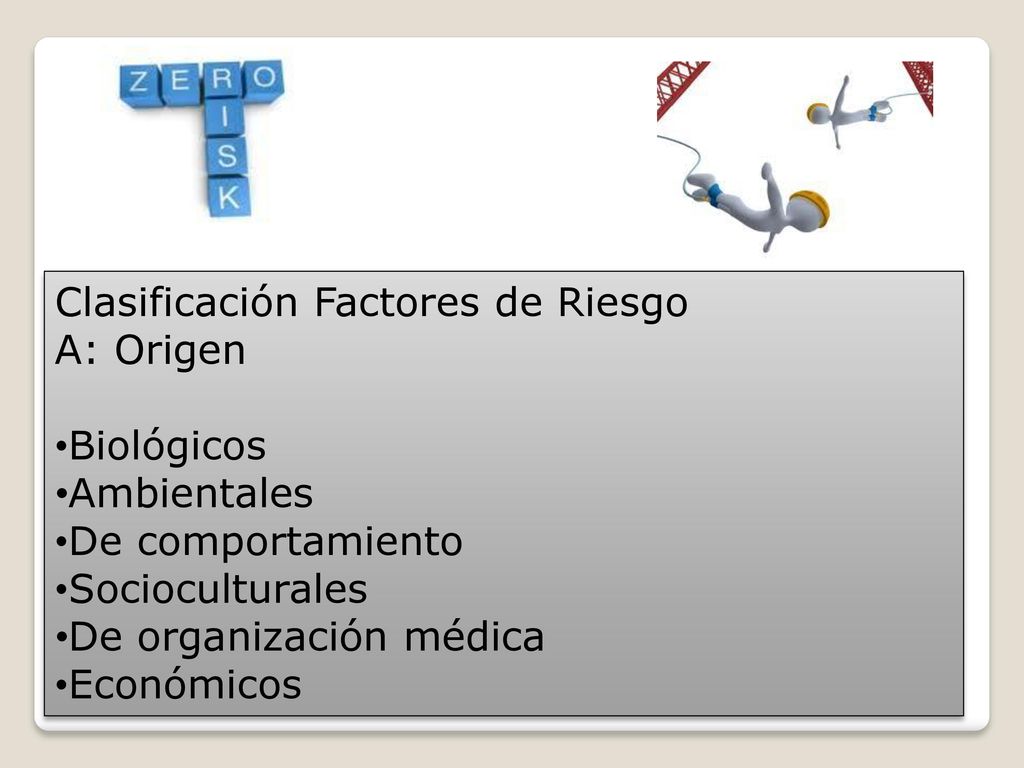 ZERO
RISK

Clasificación Factores de Riesgo
A: Origen

•Biológicos
•Ambientales
•De comportamiento
•Socioculturales
•De organización médica
•Económicos